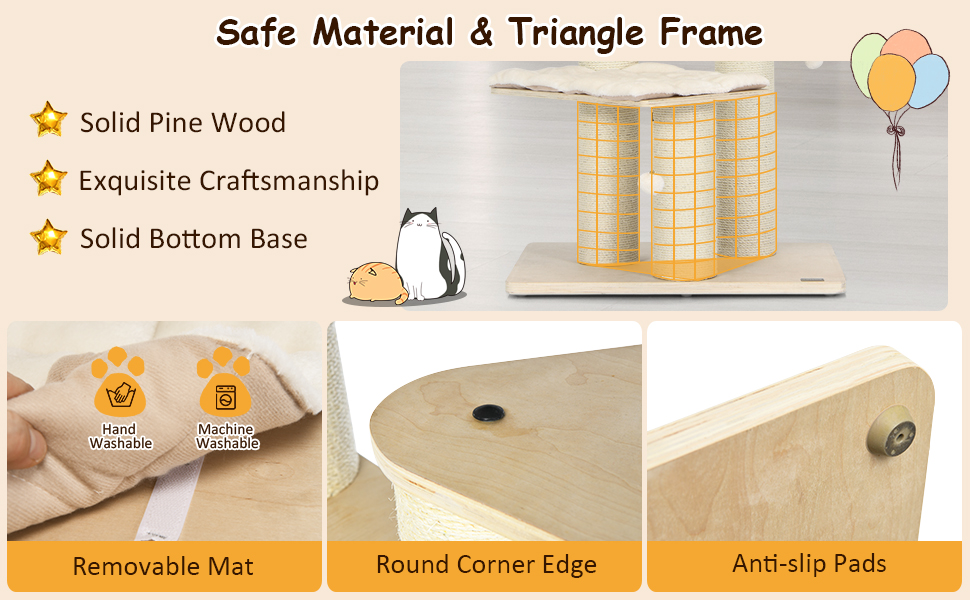 Safe Material & Triangle Frame

Solid Pine Wood

Exquisite Craftsmanship

Solid Bottom Base

Hand Washable

Machine Washable

Removable Mat

Round Corner Edge

Anti-slip Pads